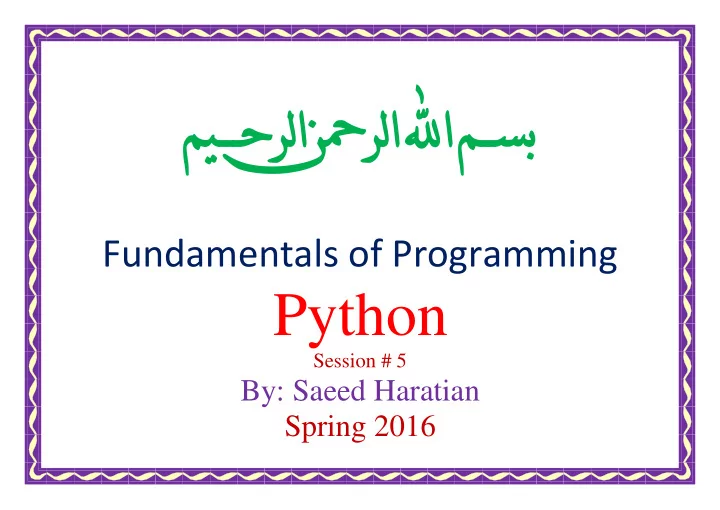 بسم الله الرحمن الرحيم

Fundamentals of Programming

Python

Session # 5

By: Saeed Haratian

Spring 2016